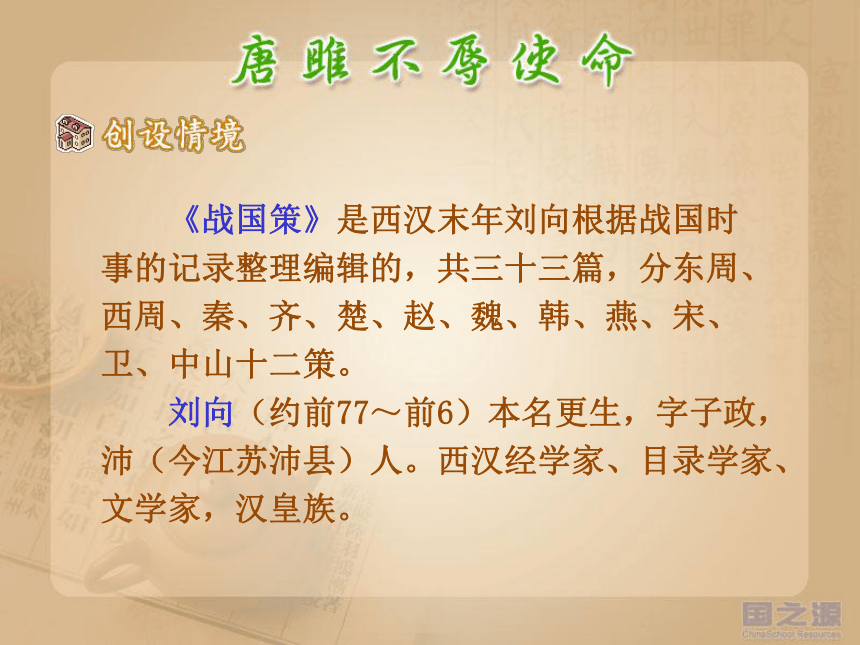 唐雎不辱使命

创设情境

《战国策》是西汉末年刘向根据战国时事的记录整理编辑的，共三十三篇，分东周、西周、秦、齐、楚、赵、魏、韩、燕、宋、卫、中山十二策。

刘向（约前77～前6）本名更生，字子政，沛（今江苏沛县）人。西汉经学家、目录学家、文学家，汉皇族。

国之源
ChinaSchool Resources